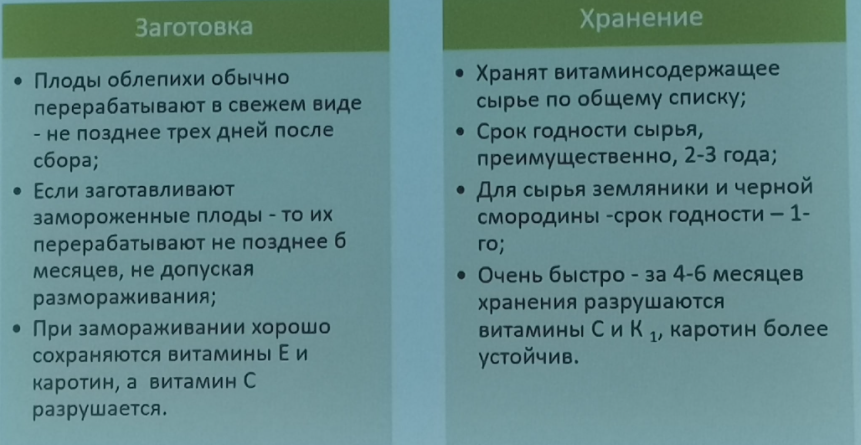 Заготовка

• Плоды облепихи обычно перерабатывают в свежем виде - не позднее трех дней после сбора;
• Если заготавливают замороженные плоды - то их перерабатывают не позднее 6 месяцев, не допуская размораживания;
• При замораживании хорошо сохраняются витамины Е и каротин, а витамин С разрушается.

Хранение

• Хранят витаминсодержащее сырье по общему списку;
• Срок годности сырья, преимущественно, 2-3 года;
• Для сырья земляники и черной смородины -срок годности – 1-го;
• Очень быстро - за 4-6 месяцев хранения разрушаются витамины С и К $_1$, каротин более устойчив.